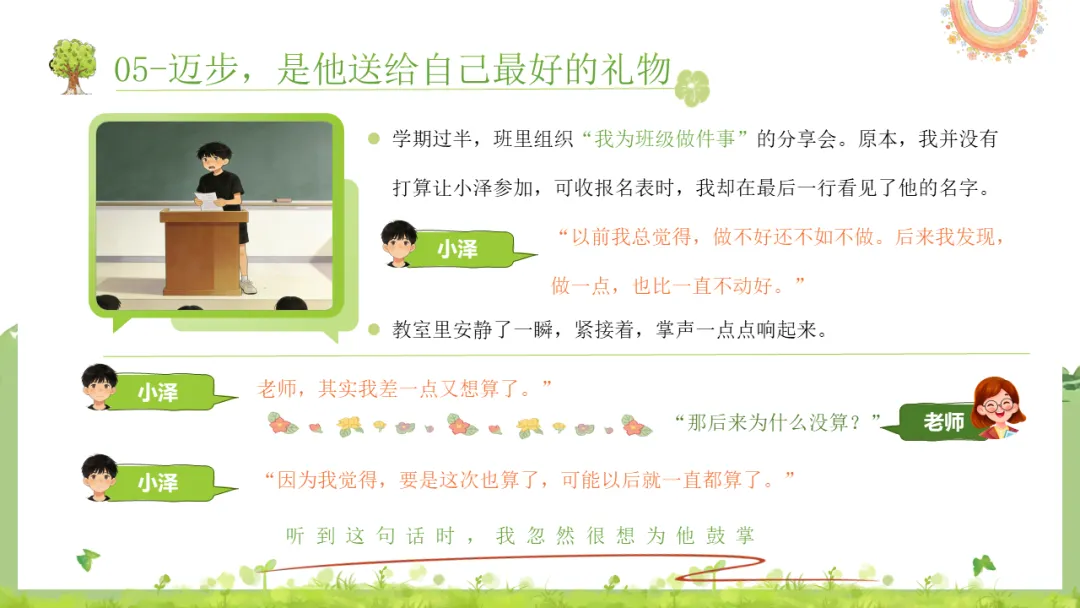 05-迈步，是他送给自己最好的礼物

学期过半，班里组织“我为班级做件事”的分享会。原本，我并没有打算让小泽参加，可收报名表时，我却在最后一行看见了他的名字。

小泽

“以前我总觉得，做不好还不如不做。后来我发现，做一点，也比一直不动好。”

教室里安静了一瞬，紧接着，掌声一点点响起来。

小泽

老师，其实我差一点又想算了。”

“那后来为什么没算？”

老师

小泽

“因为我觉得，要是这次也算了，可能以后就一直都算了。”

听到这句话时，我忽然很想为他鼓掌